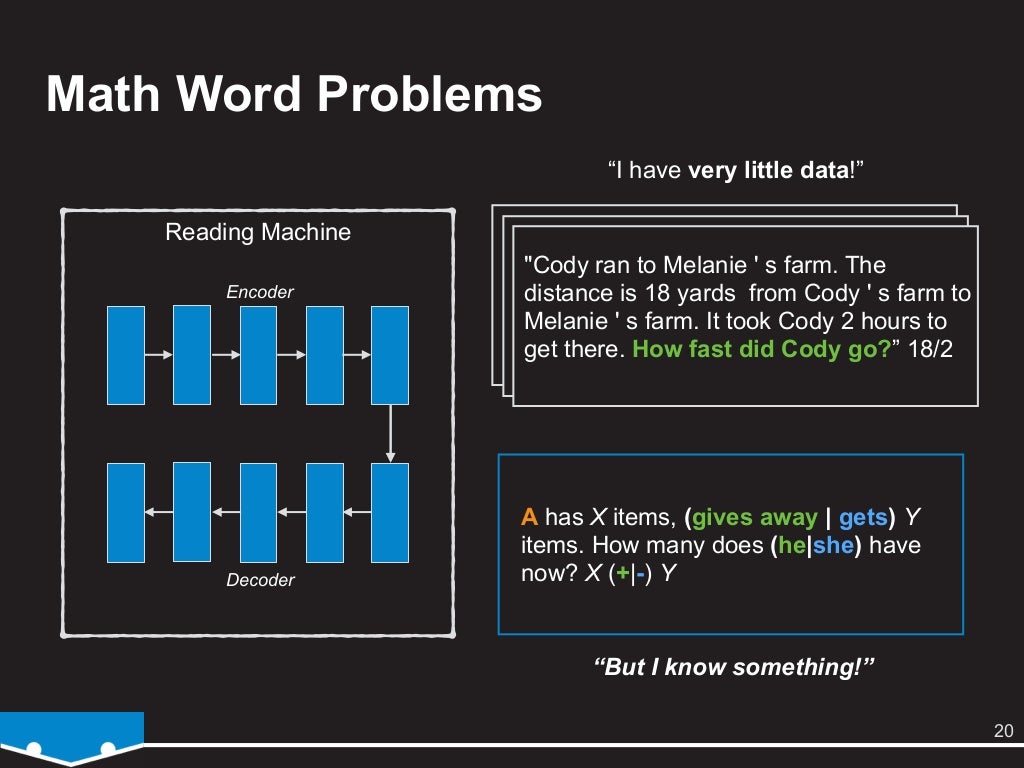 Math Word Problems

"I have very little data!"

Reading Machine

Encoder

Decoder

"Cody ran to Melanie ' s farm. The distance is 18 yards from Cody ' s farm to Melanie ' s farm. It took Cody 2 hours to get there. How fast did Cody go?" 18/2

A has X items, (gives away | gets) Y items. How many does (he|she) have now? X (+|-) Y

"But I know something!"

20